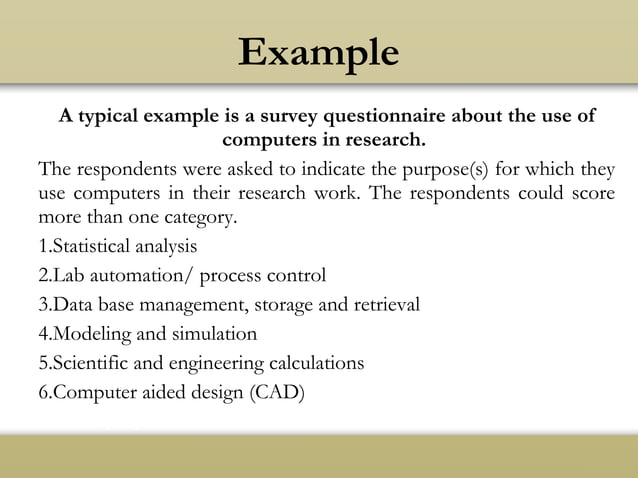 Example

A typical example is a survey questionnaire about the use of computers in research.

The respondents were asked to indicate the purpose(s) for which they use computers in their research work. The respondents could score more than one category.

1.Statistical analysis

2.Lab automation/ process control

3.Data base management, storage and retrieval

4.Modeling and simulation

5.Scientific and engineering calculations

6.Computer aided design (CAD)